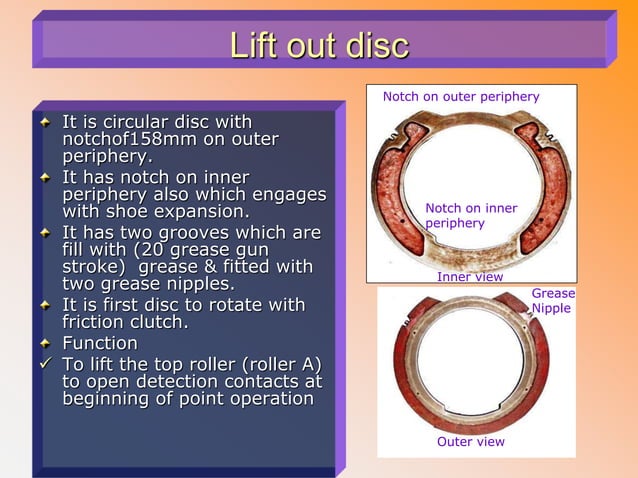 Lift out disc

It is circular disc with notchof158mm on outer periphery.

It has notch on inner periphery also which engages with shoe expansion.

It has two grooves which are fill with (20 grease gun stroke)  grease & fitted with two grease nipples.

It is first disc to rotate with friction clutch.

Function

✓ To lift the top roller (roller A) to open detection contacts at beginning of point operation

Notch on outer periphery

Notch on inner periphery

Inner view

Grease Nipple

Outer view